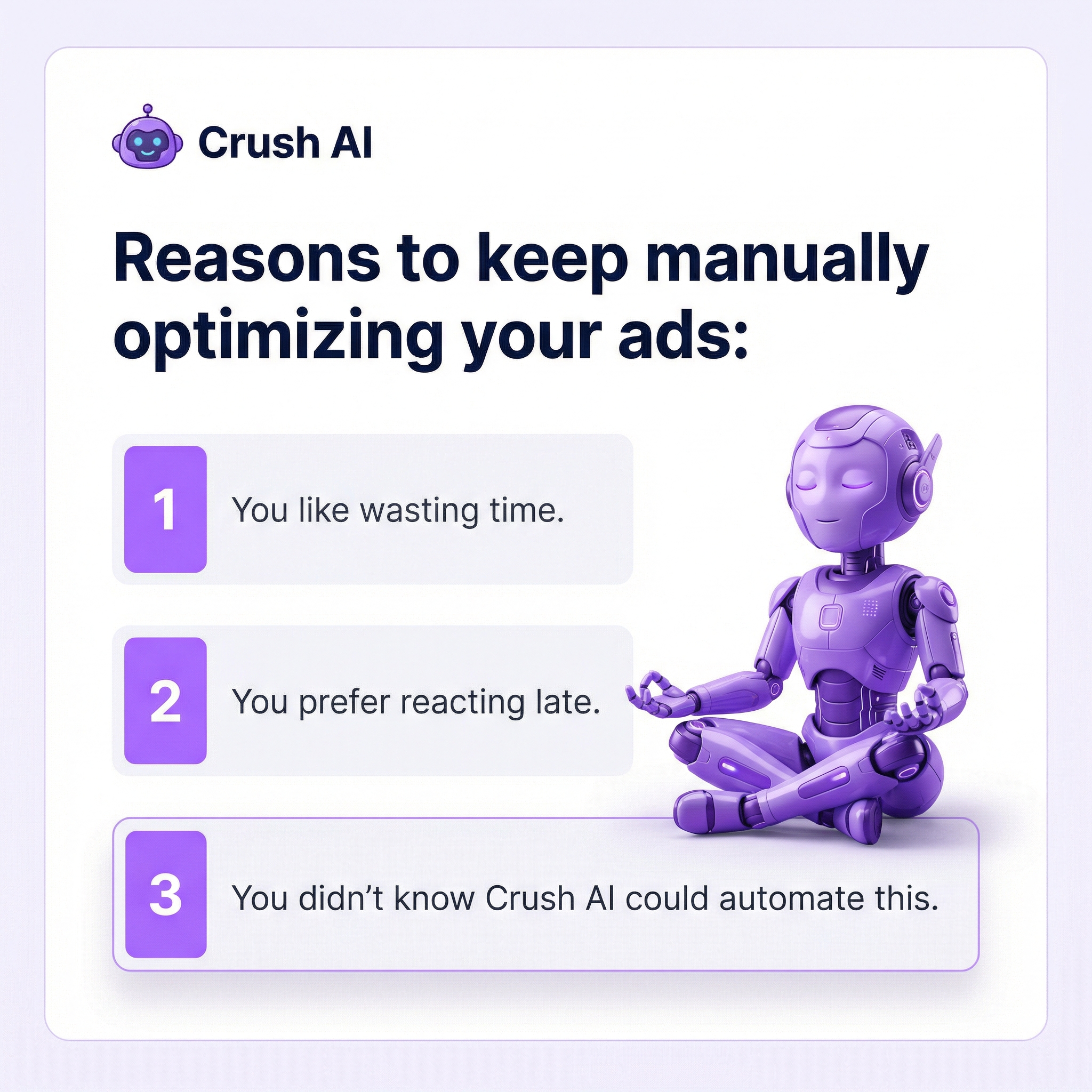 Crush AI

Reasons to keep manually optimizing your ads:

1 You like wasting time.

2 You prefer reacting late.

3 You didn’t know Crush AI could automate this.